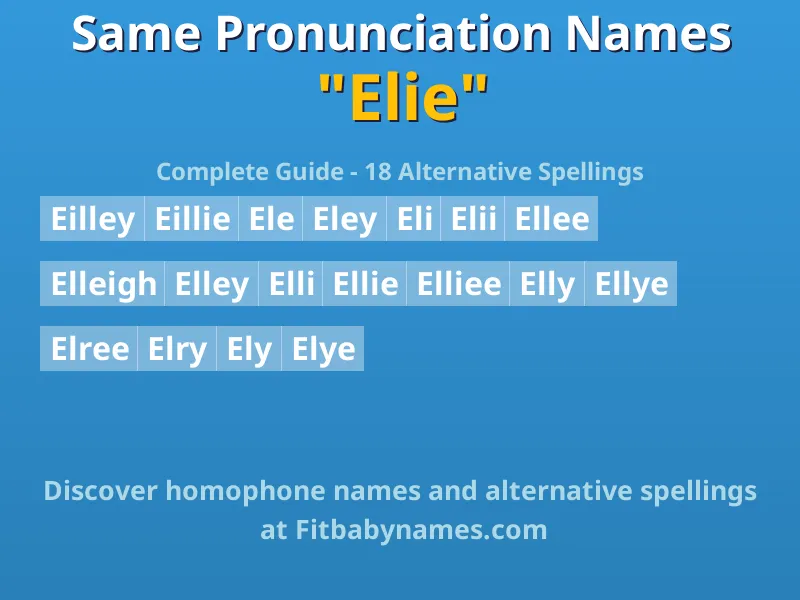 Same Pronunciation Names
"Elie"

Complete Guide - 18 Alternative Spellings

Eilley Eillie Ele Eley Eli Elii Ellee

Elleigh Elley Elli Ellie Elliee Elly Ellye

Elree Elry Ely Elye

Discover homophone names and alternative spellings at Fitbabynames.com